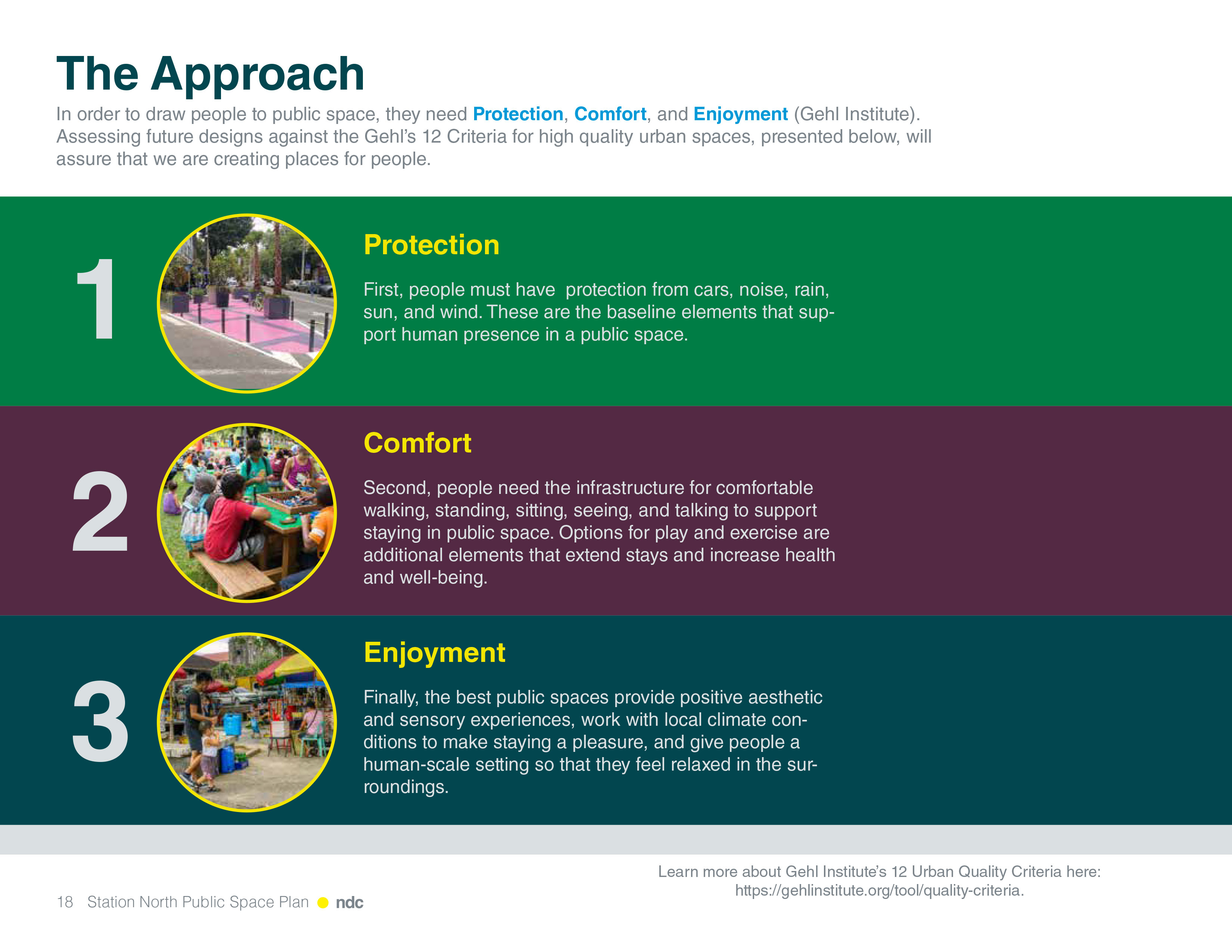 The Approach

In order to draw people to public space, they need Protection, Comfort, and Enjoyment (Gehl Institute). Assessing future designs against the Gehl's 12 Criteria for high quality urban spaces, presented below, will assure that we are creating places for people.

1

Protection

First, people must have protection from cars, noise, rain, sun, and wind. These are the baseline elements that support human presence in a public space.

2

Comfort

Second, people need the infrastructure for comfortable walking, standing, sitting, seeing, and talking to support staying in public space. Options for play and exercise are additional elements that extend stays and increase health and well-being.

3

Enjoyment

Finally, the best public spaces provide positive aesthetic and sensory experiences, work with local climate conditions to make staying a pleasure, and give people a human-scale setting so that they feel relaxed in the surroundings.

Learn more about Gehl Institute's 12 Urban Quality Criteria here: https://gehlinstitute.org/tool/quality-criteria.

18 Station North Public Space Plan ndc